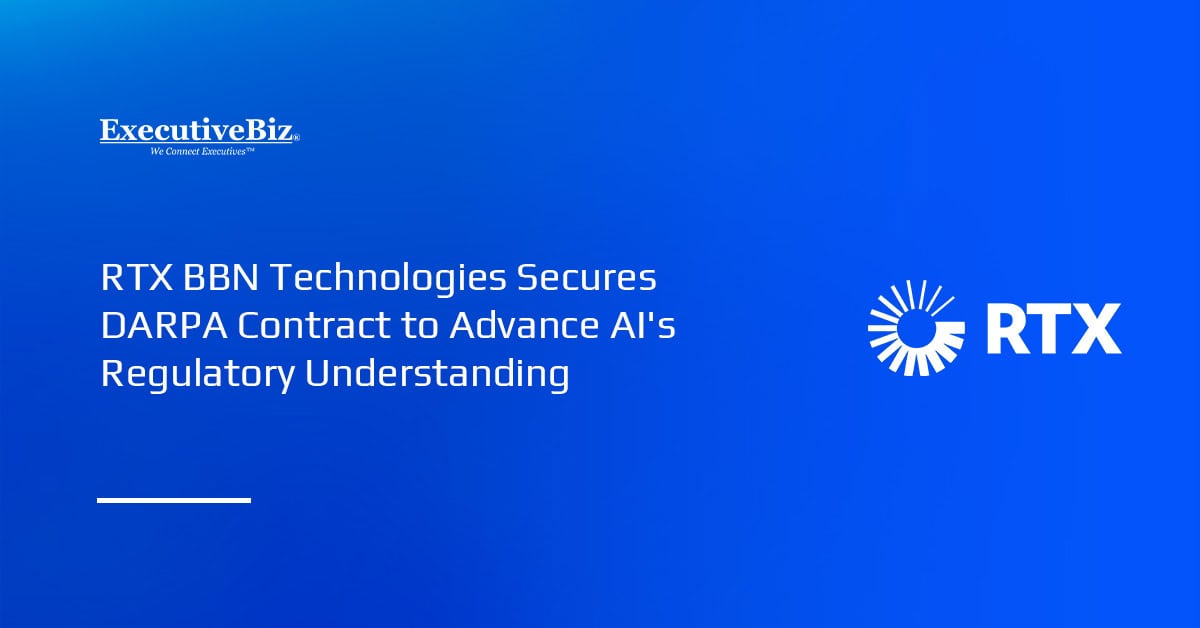 ExecutiveBiz®
We Connect Executives™

RTX BBN Technologies Secures DARPA Contract to Advance AI's Regulatory Understanding

RTX